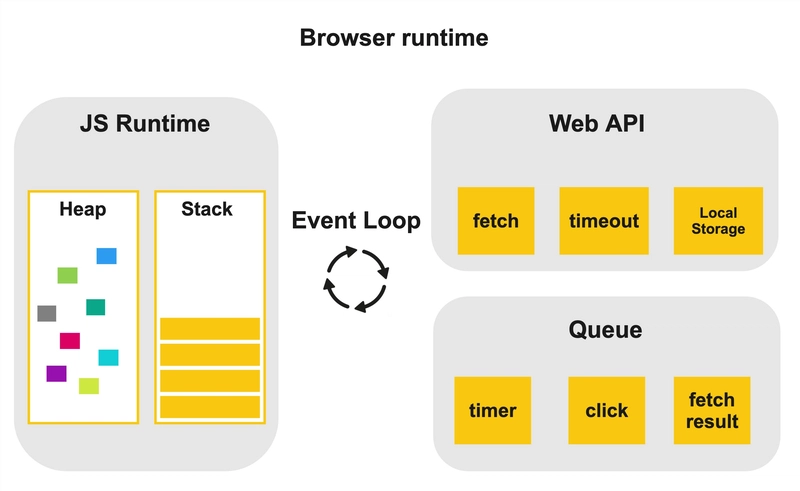 Browser runtime

JS Runtime

Heap

Stack

Event Loop

Web API

fetch

timeout

Local Storage

Queue

timer

click

fetch result